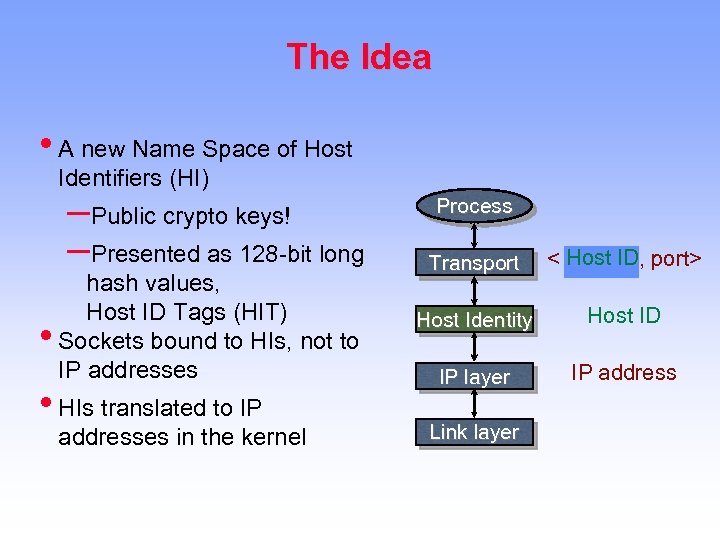 The Idea

• A new Name Space of Host Identifiers (HI)

– Public crypto keys!

– Presented as 128-bit long hash values, Host ID Tags (HIT)

• Sockets bound to HIs, not to IP addresses

• HIs translated to IP addresses in the kernel

Process

Transport

< Host ID, port>

Host Identity

Host ID

IP layer

IP address

Link layer